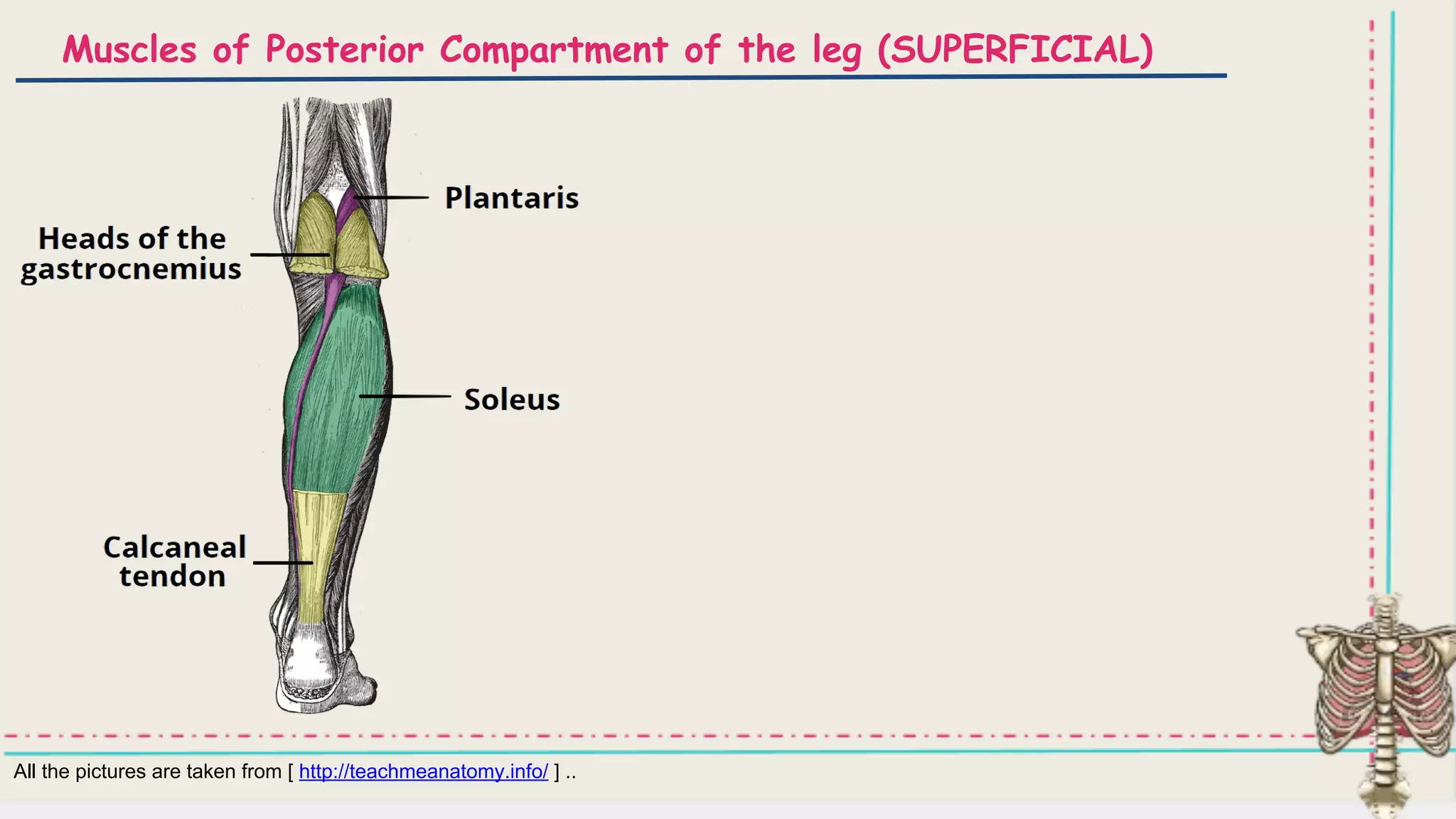 Muscles of Posterior Compartment of the leg (SUPERFICIAL)

Plantaris

Heads of the gastrocnemius

Soleus

Calcaneal tendon

All the pictures are taken from [ http://teachmeanatomy.info/ ] ..